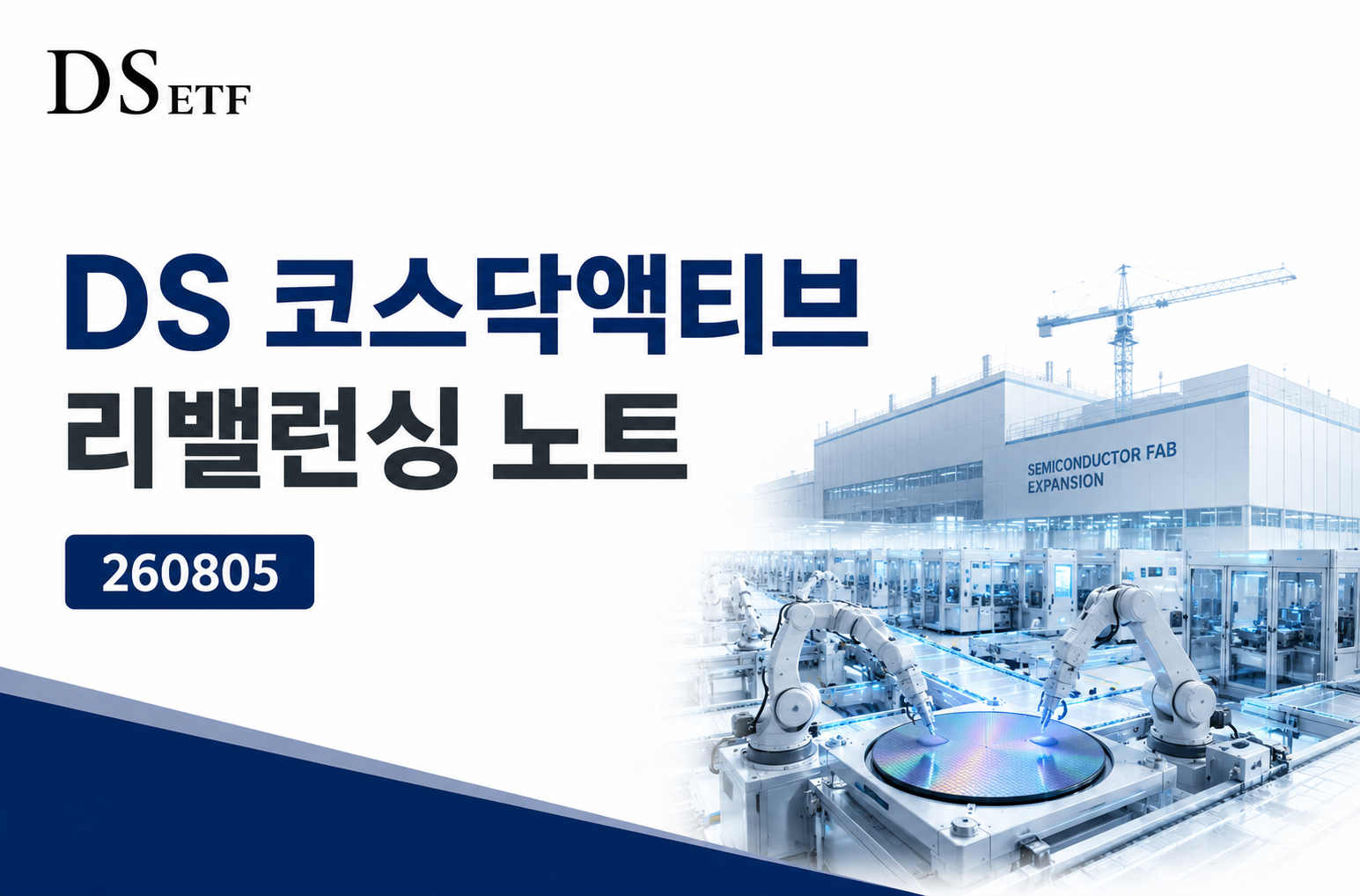 DS ETF

DS 코스닥액티브
리밸런싱 노트

260805

SEMICONDUCTOR FAB EXPANSION